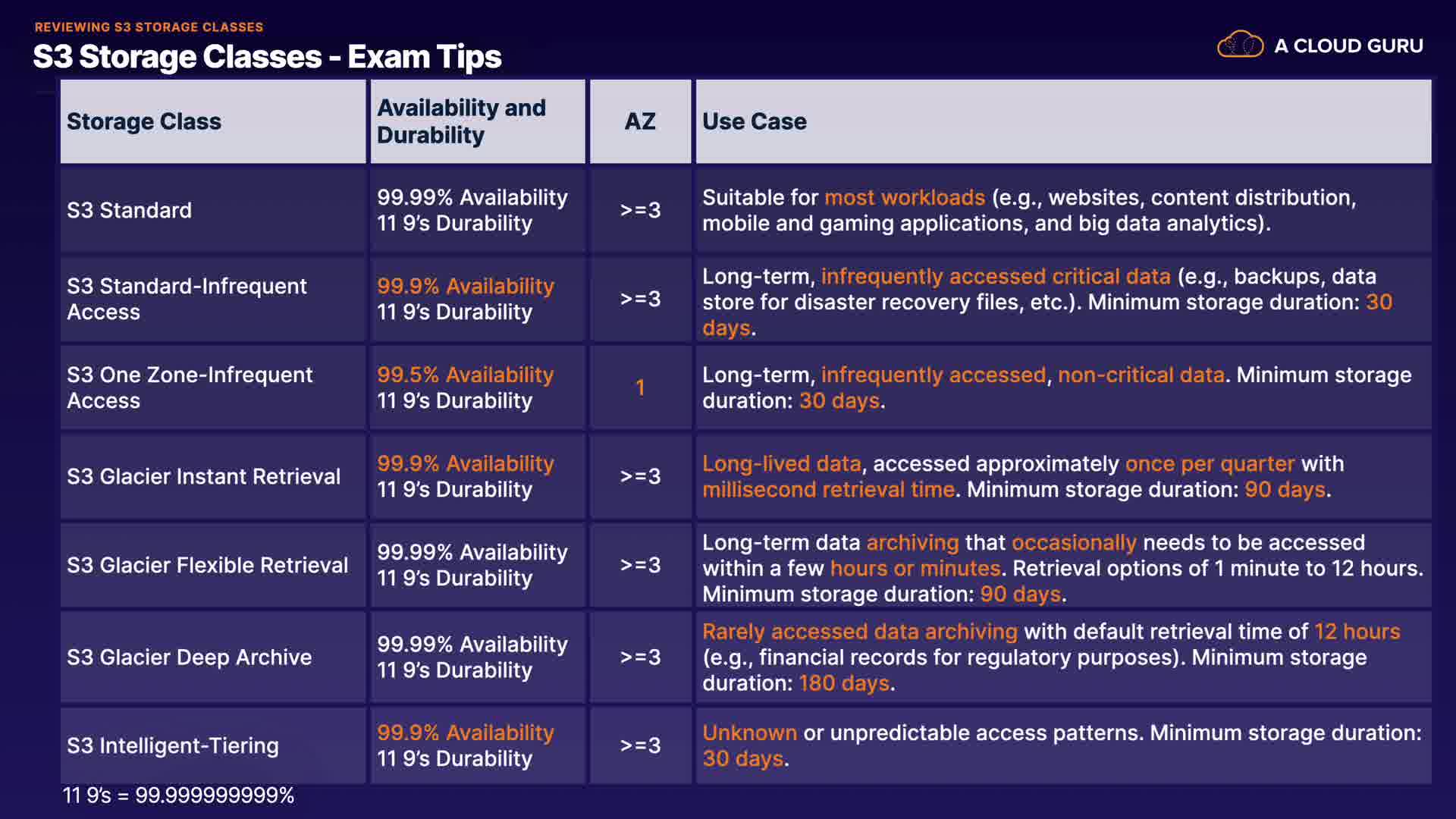 REVIEWING S3 STORAGE CLASSES
S3 Storage Classes - Exam Tips

A CLOUD GURU

| Storage Class | Availability and Durability | AZ | Use Case |
|---|---|---|---|
| S3 Standard | 99.99% Availability 11 9's Durability | >=3 | Suitable for most workloads (e.g., websites, content distribution, mobile and gaming applications, and big data analytics). |
| S3 Standard-Infrequent Access | 99.9% Availability 11 9's Durability | >=3 | Long-term, infrequently accessed critical data (e.g., backups, data store for disaster recovery files, etc.). Minimum storage duration: 30 days. |
| S3 One Zone-Infrequent Access | 99.5% Availability 11 9's Durability | 1 | Long-term, infrequently accessed, non-critical data. Minimum storage duration: 30 days. |
| S3 Glacier Instant Retrieval | 99.9% Availability 11 9's Durability | >=3 | Long-lived data, accessed approximately once per quarter with millisecond retrieval time. Minimum storage duration: 90 days. |
| S3 Glacier Flexible Retrieval | 99.99% Availability 11 9's Durability | >=3 | Long-term data archiving that occasionally needs to be accessed within a few hours or minutes. Retrieval options of 1 minute to 12 hours. Minimum storage duration: 90 days. |
| S3 Glacier Deep Archive | 99.99% Availability 11 9's Durability | >=3 | Rarely accessed data archiving with default retrieval time of 12 hours (e.g., financial records for regulatory purposes). Minimum storage duration: 180 days. |
| S3 Intelligent-Tiering | 99.9% Availability 11 9's Durability | >=3 | Unknown or unpredictable access patterns. Minimum storage duration: 30 days. |

11 9's = 99.999999999%